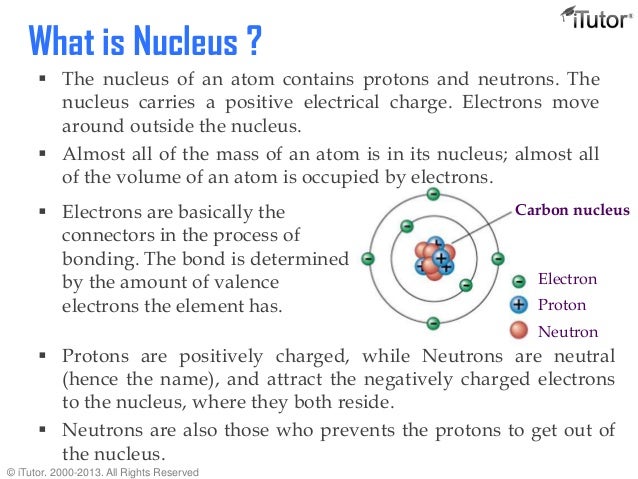 iTutor®

What is Nucleus ?

▪ The nucleus of an atom contains protons and neutrons. The nucleus carries a positive electrical charge. Electrons move around outside the nucleus.

▪ Almost all of the mass of an atom is in its nucleus; almost all of the volume of an atom is occupied by electrons.

▪ Electrons are basically the connectors in the process of bonding. The bond is determined by the amount of valence electrons the element has.

Carbon nucleus

Electron

Proton

Neutron

▪ Protons are positively charged, while Neutrons are neutral (hence the name), and attract the negatively charged electrons to the nucleus, where they both reside.

▪ Neutrons are also those who prevents the protons to get out of the nucleus.

© iTutor. 2000-2013. All Rights Reserved